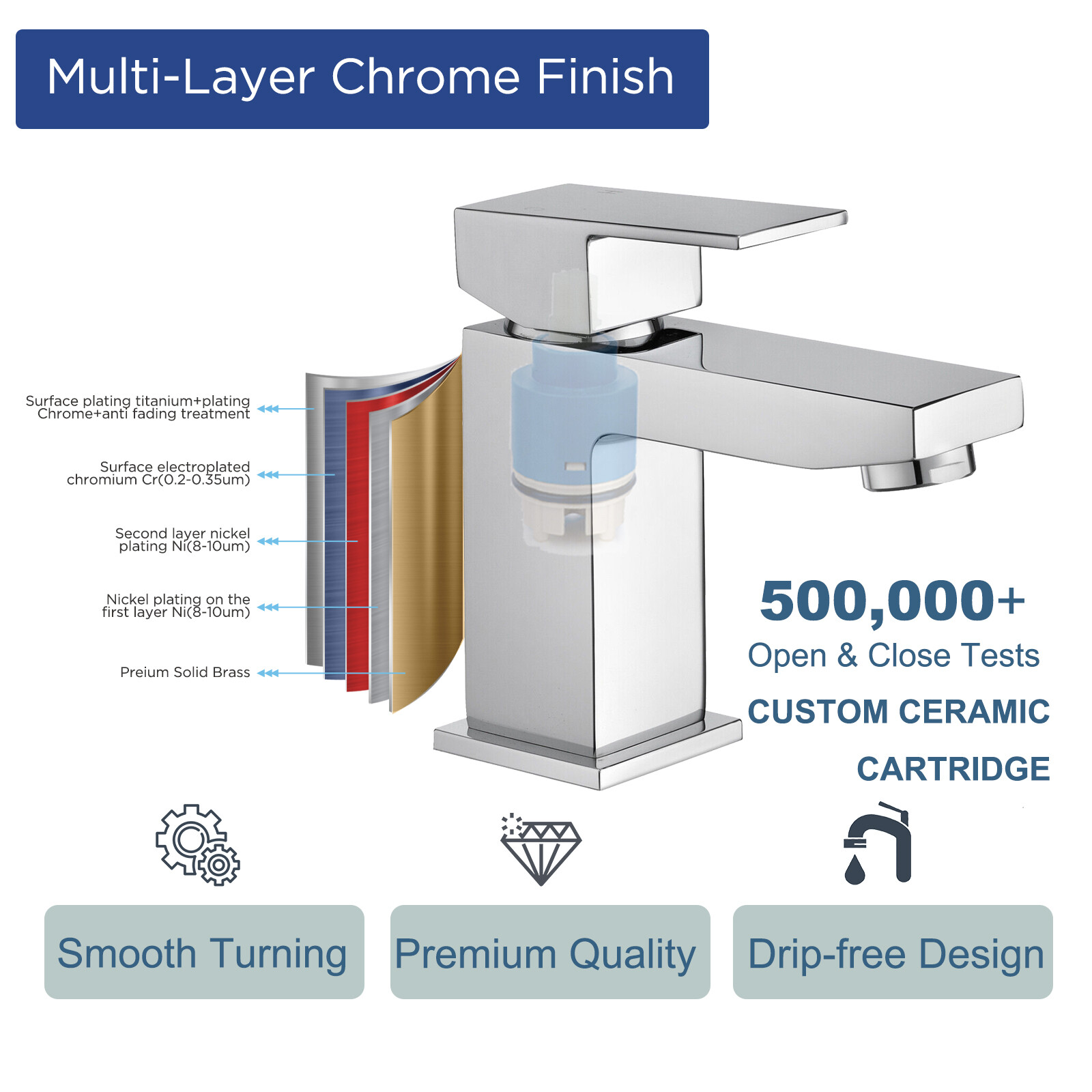 Multi-Layer Chrome Finish

Surface plating titanium+plating Chrome+anti fading treatment

Surface electroplated chromium Cr(0.2-0.35um)

Second layer nickel plating Ni(8-10um)

Nickel plating on the first layer Ni(8-10um)

Preium Solid Brass

500,000+
Open & Close Tests

CUSTOM CERAMIC CARTRIDGE

Smooth Turning

Premium Quality

Drip-free Design